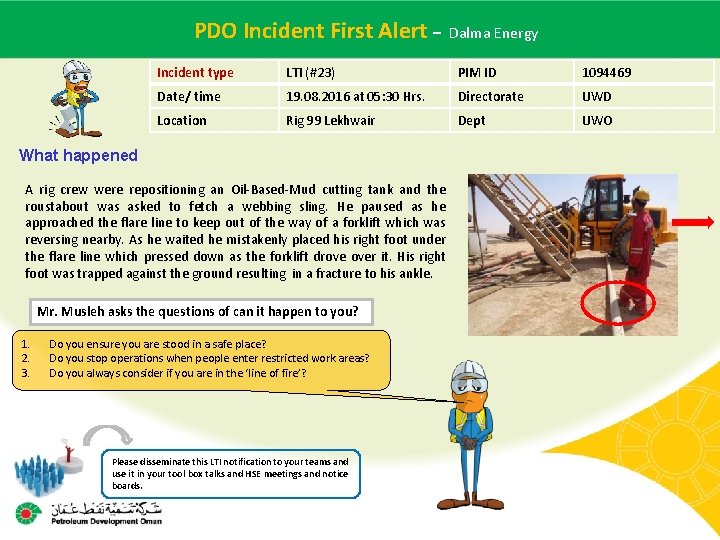 PDO Incident First Alert – Dalma Energy

| Incident type | LTI (#23) | PIM ID | 1094469 |
|---|---|---|---|
| Date/ time | 19.08.2016 at 05:30 Hrs. | Directorate | UWD |
| Location | Rig 99 Lekhwair | Dept | UWO |

What happened

A rig crew were repositioning an Oil-Based-Mud cutting tank and the roustabout was asked to fetch a webbing sling. He paused as he approached the flare line to keep out of the way of a forklift which was reversing nearby. As he waited he mistakenly placed his right foot under the flare line which pressed down as the forklift drove over it. His right foot was trapped against the ground resulting in a fracture to his ankle.

Mr. Musleh asks the questions of can it happen to you?

1. Do you ensure you are stood in a safe place?
2. Do you stop operations when people enter restricted work areas?
3. Do you always consider if you are in the 'line of fire'?

Please disseminate this LTI notification to your teams and use it in your tool box talks and HSE meetings and notice boards.

شركة تنمية نفط عمان
Petroleum Development Oman